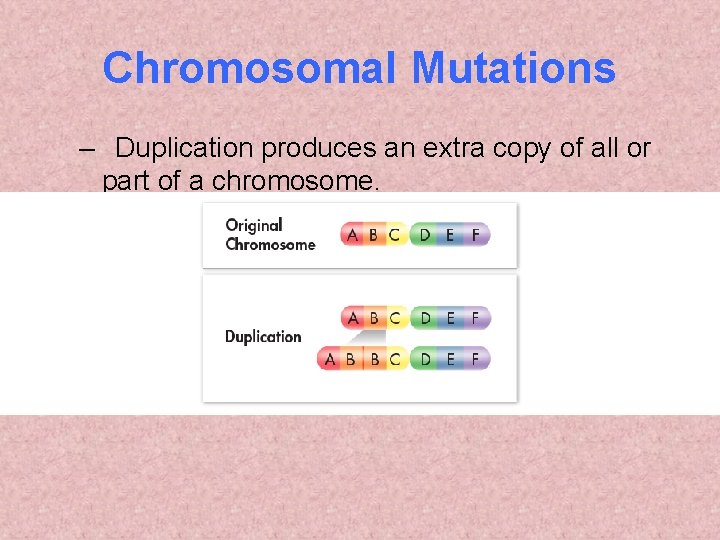 Chromosomal Mutations

– Duplication produces an extra copy of all or part of a chromosome.

Original Chromosome

A B C D E F

Duplication

A B C D E F

A B B C D E F